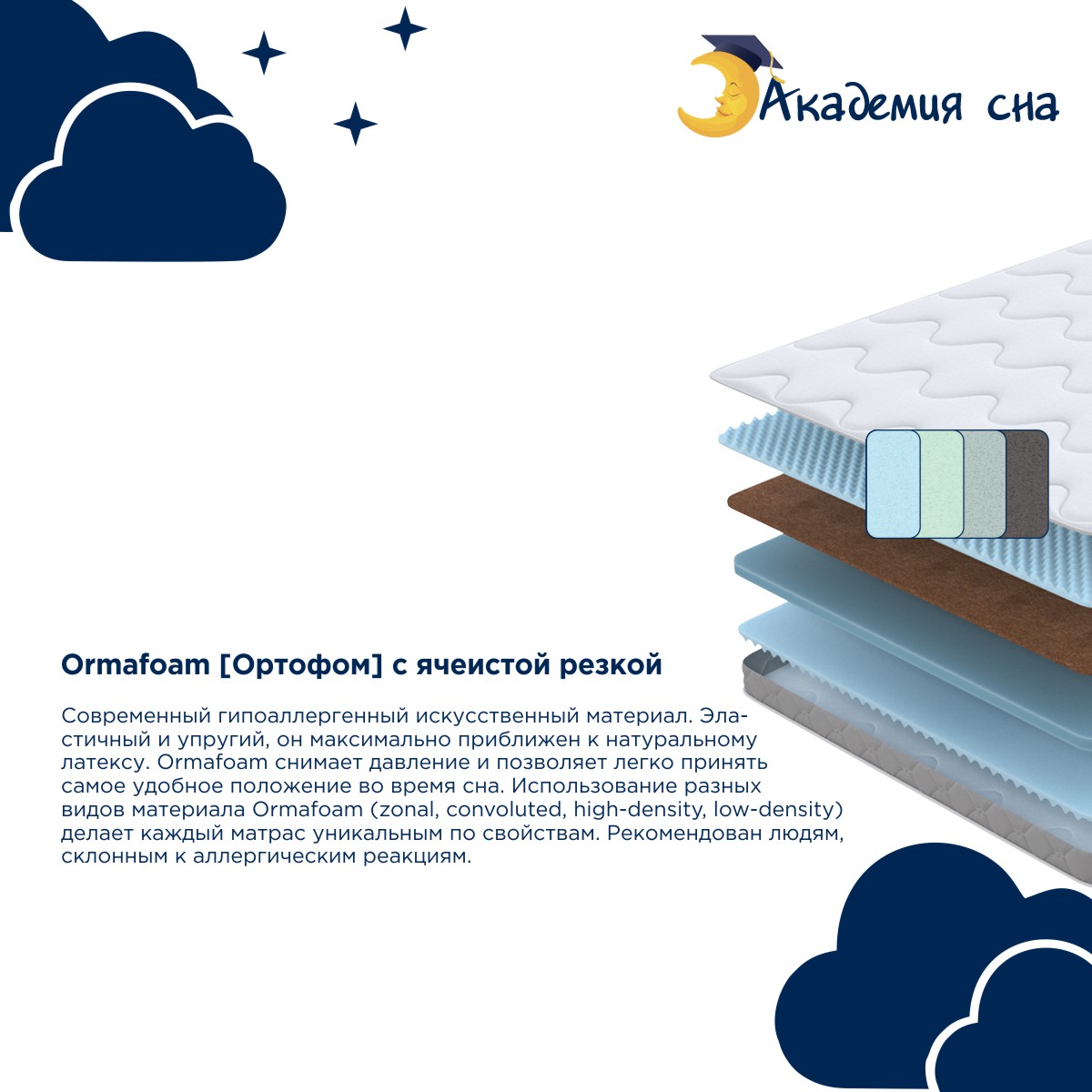 Академия сна

Ormafoam [Ортофом] с ячеистой резкой

Современный гипоаллергенный искусственный материал. Эластичный и упругий, он максимально приближен к натуральному латексу. Ormafoam снимает давление и позволяет легко принять самое удобное положение во время сна. Использование разных видов материала Ormafoam (zonal, convoluted, high-density, low-density) делает каждый матрас уникальным по свойствам. Рекомендован людям, склонным к аллергическим реакциям.